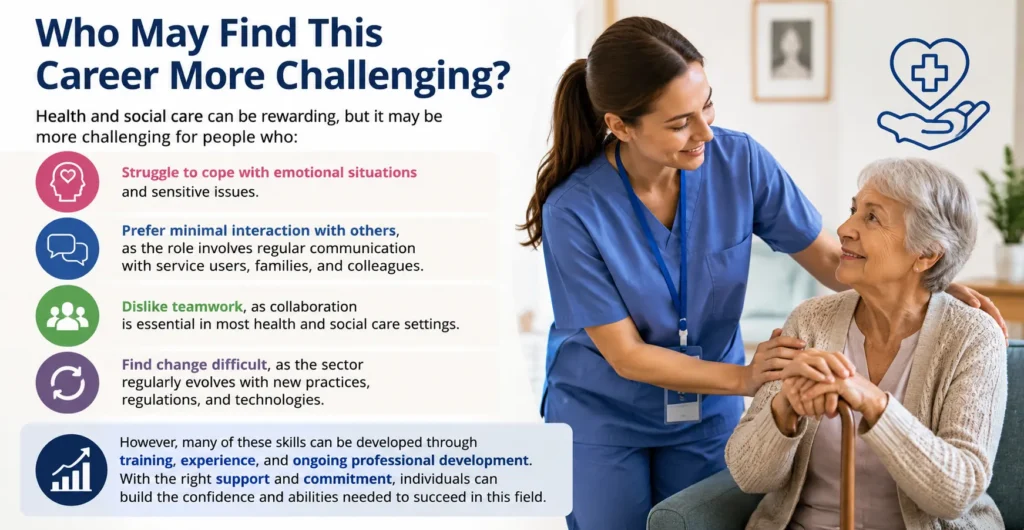 Who May Find This Career More Challenging?

Health and social care can be rewarding, but it may be more challenging for people who:

Struggle to cope with emotional situations and sensitive issues.

Prefer minimal interaction with others, as the role involves regular communication with service users, families, and colleagues.

Dislike teamwork, as collaboration is essential in most health and social care settings.

Find change difficult, as the sector regularly evolves with new practices, regulations, and technologies.

However, many of these skills can be developed through training, experience, and ongoing professional development. With the right support and commitment, individuals can build the confidence and abilities needed to succeed in this field.